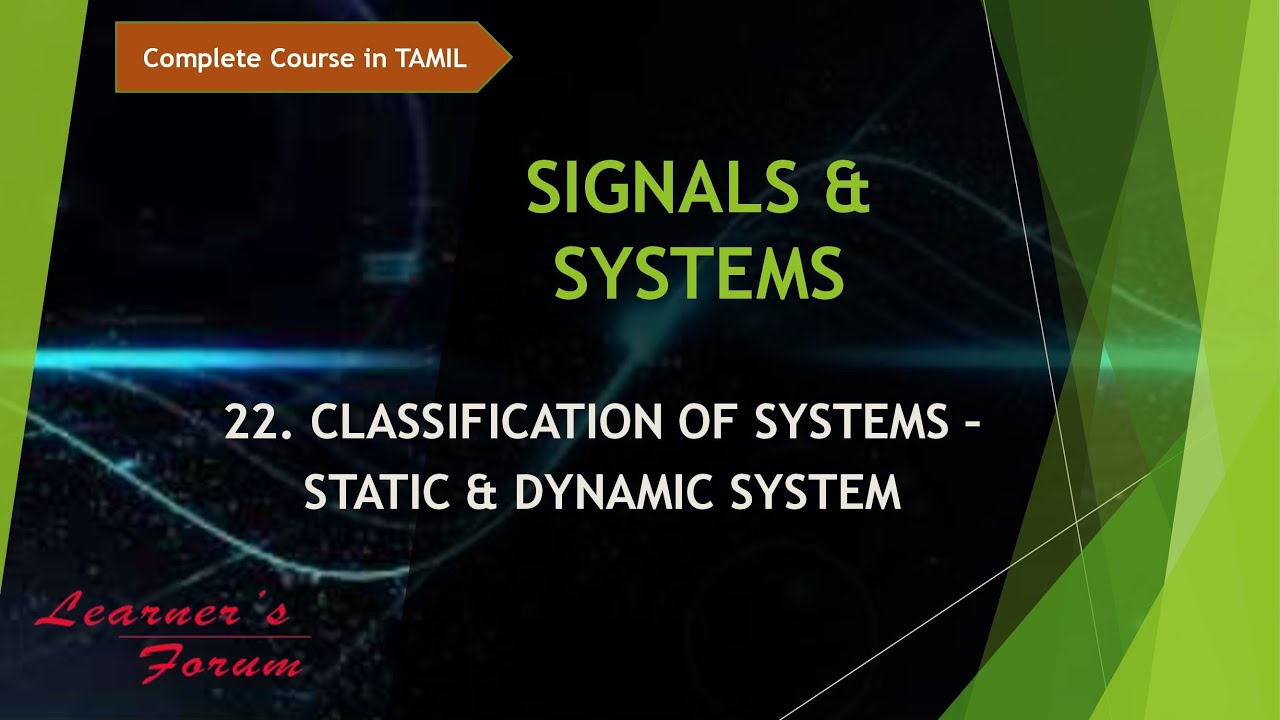 Complete Course in TAMIL

SIGNALS & SYSTEMS

22. CLASSIFICATION OF SYSTEMS – STATIC & DYNAMIC SYSTEM

Learner's Forum